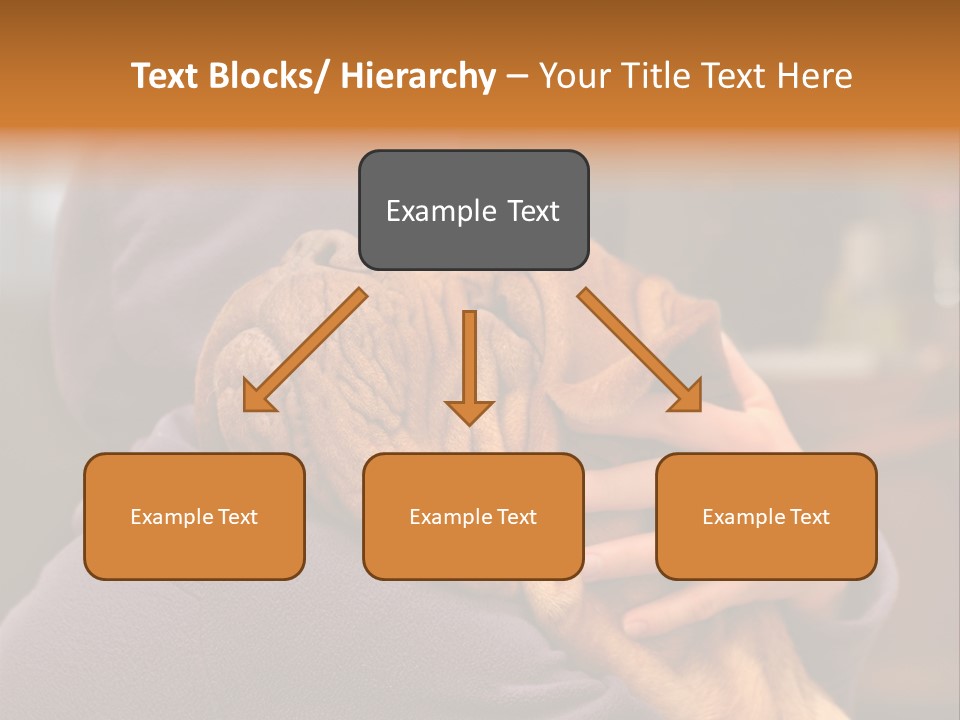 Text Blocks/ Hierarchy – Your Title Text Here

Example Text

Example Text

Example Text

Example Text